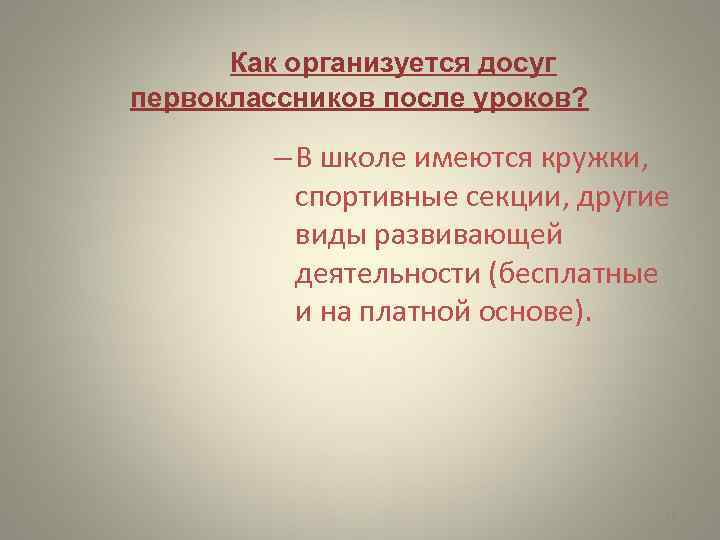 Как организуется досуг первоклассников после уроков?

– В школе имеются кружки, спортивные секции, другие виды развивающей деятельности (бесплатные и на платной основе).